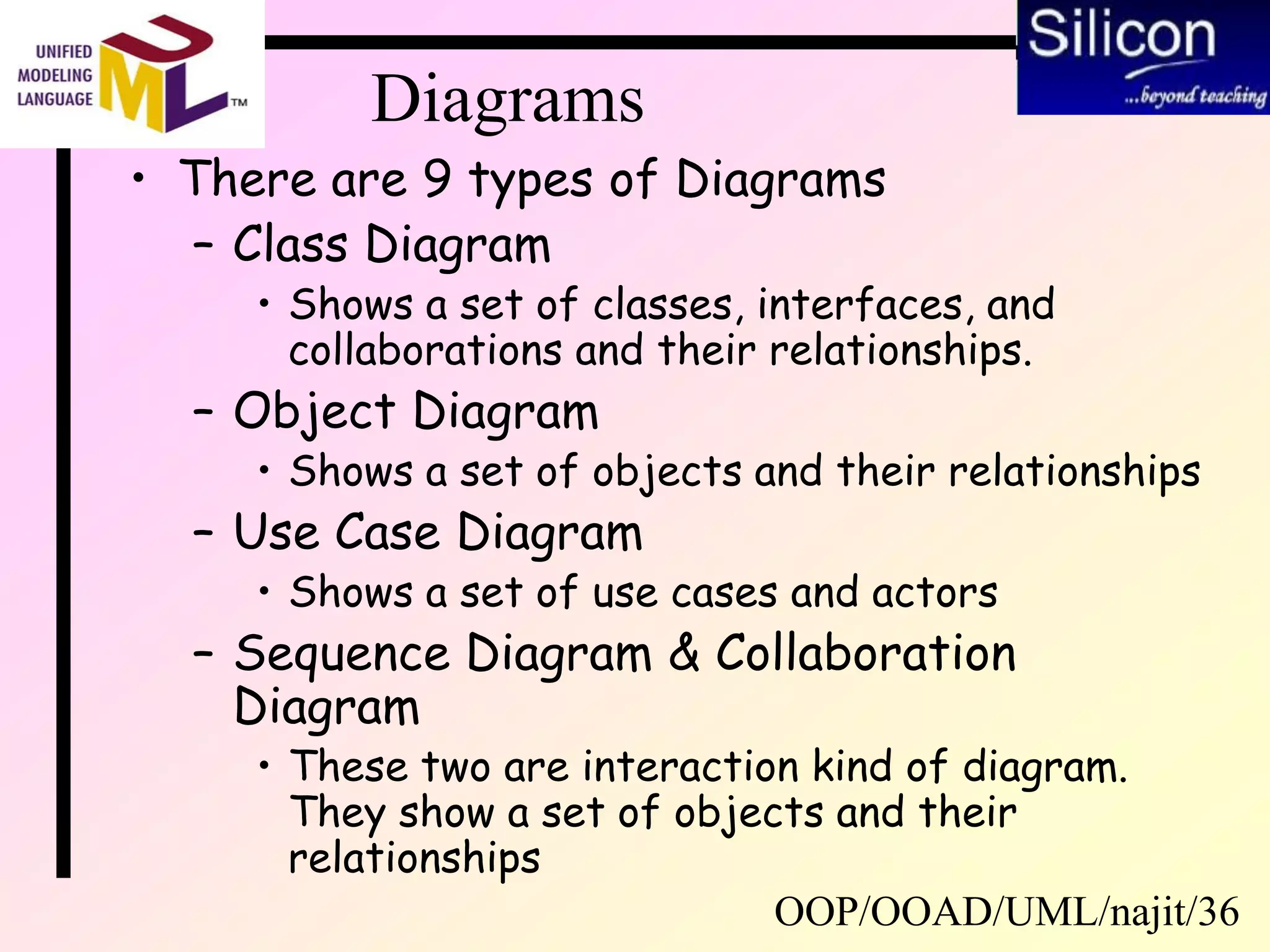 UNIFIED MODELING LANGUAGE
UML
TM

Silicon
...beyond teaching

Diagrams

• There are 9 types of Diagrams
– Class Diagram
• Shows a set of classes, interfaces, and collaborations and their relationships.
– Object Diagram
• Shows a set of objects and their relationships
– Use Case Diagram
• Shows a set of use cases and actors
– Sequence Diagram & Collaboration Diagram
• These two are interaction kind of diagram. They show a set of objects and their relationships

OOP/OOAD/UML/najit/36